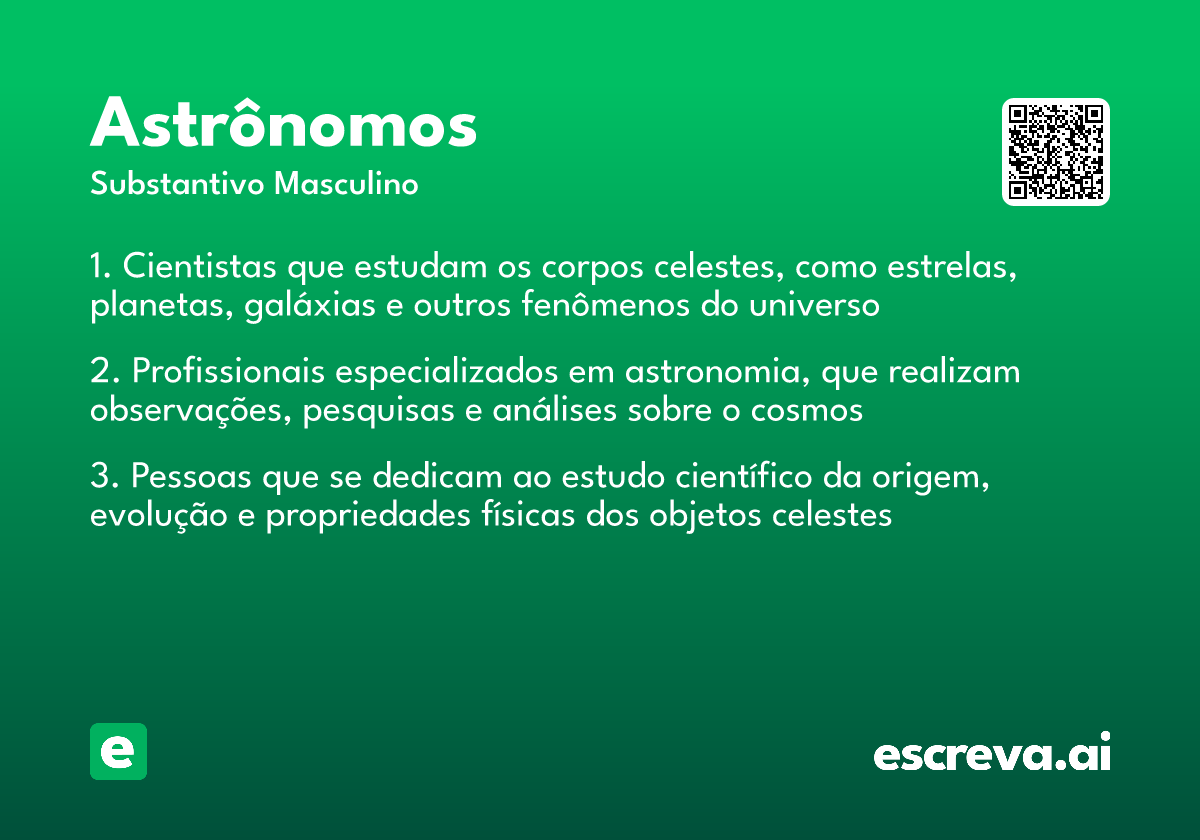 Astrônomos
Substantivo Masculino

1. Cientistas que estudam os corpos celestes, como estrelas, planetas, galáxias e outros fenômenos do universo

2. Profissionais especializados em astronomia, que realizam observações, pesquisas e análises sobre o cosmos

3. Pessoas que se dedicam ao estudo científico da origem, evolução e propriedades físicas dos objetos celestes

e

escreva.ai